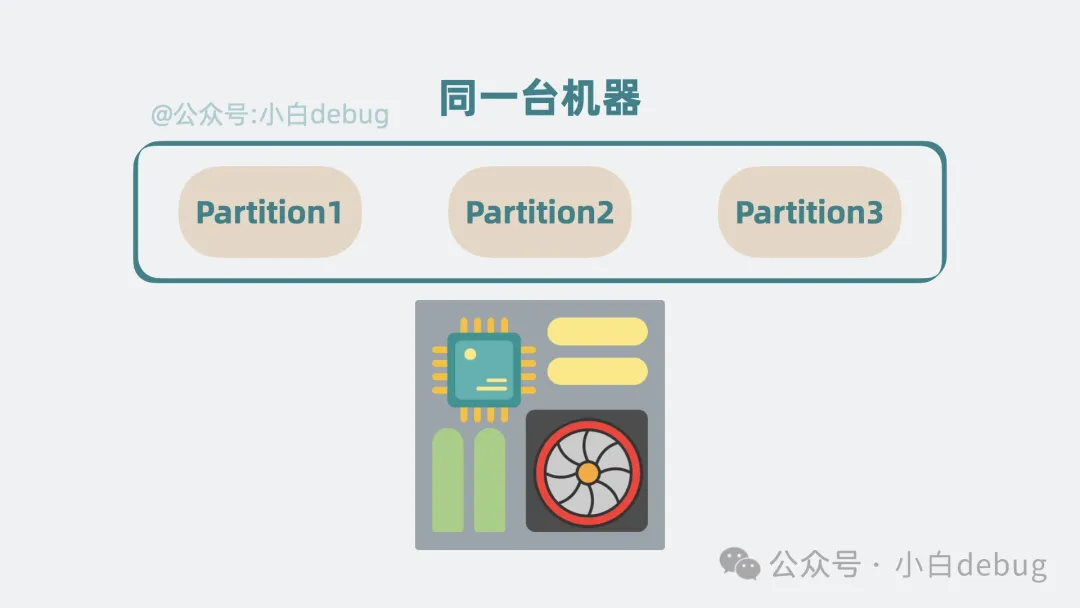 同一台机器

@公众号:小白debug

Partition1

Partition2

Partition3

公众号 · 小白debug